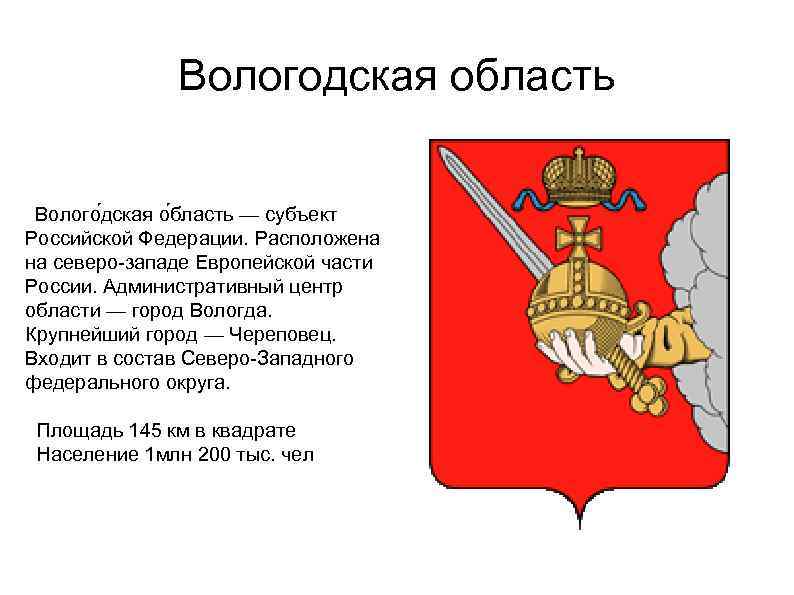 Вологодская область

Волого́дская о́бласть — субъект Российской Федерации. Расположена на северо-западе Европейской части России. Административный центр области — город Вологда. Крупнейший город — Череповец. Входит в состав Северо-Западного федерального округа.

Площадь 145 км в квадрате
Население 1млн 200 тыс. чел